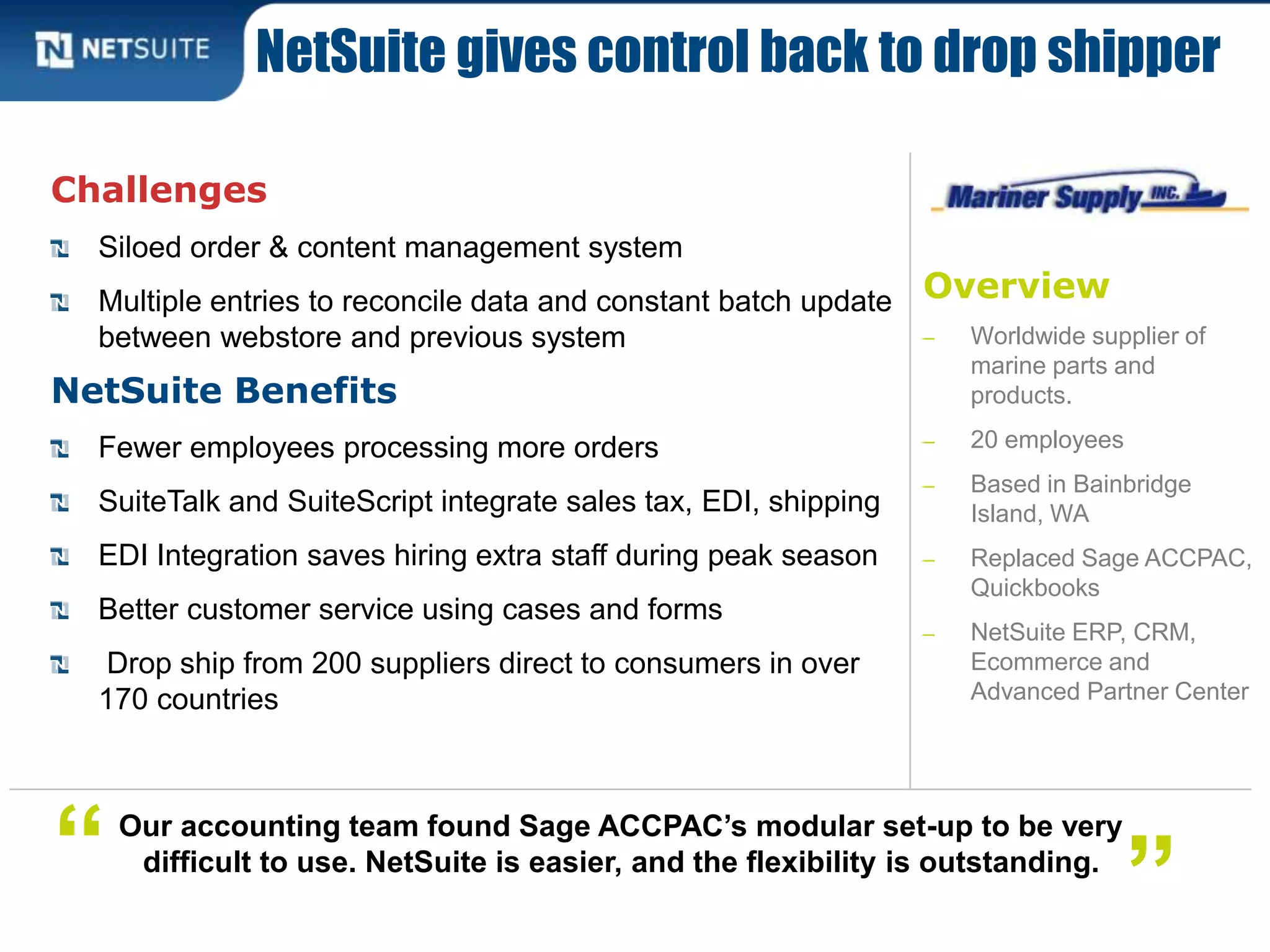 NETSUITE

NetSuite gives control back to drop shipper

Challenges

Siloed order & content management system

Multiple entries to reconcile data and constant batch update between webstore and previous system

NetSuite Benefits

Fewer employees processing more orders

SuiteTalk and SuiteScript integrate sales tax, EDI, shipping

EDI Integration saves hiring extra staff during peak season

Better customer service using cases and forms

Drop ship from 200 suppliers direct to consumers in over 170 countries

Mariner Supply INC.

Overview

– Worldwide supplier of marine parts and products.

– 20 employees

– Based in Bainbridge Island, WA

– Replaced Sage ACCPAC, Quickbooks

– NetSuite ERP, CRM, Ecommerce and Advanced Partner Center

“ Our accounting team found Sage ACCPAC’s modular set-up to be very difficult to use. NetSuite is easier, and the flexibility is outstanding. ”